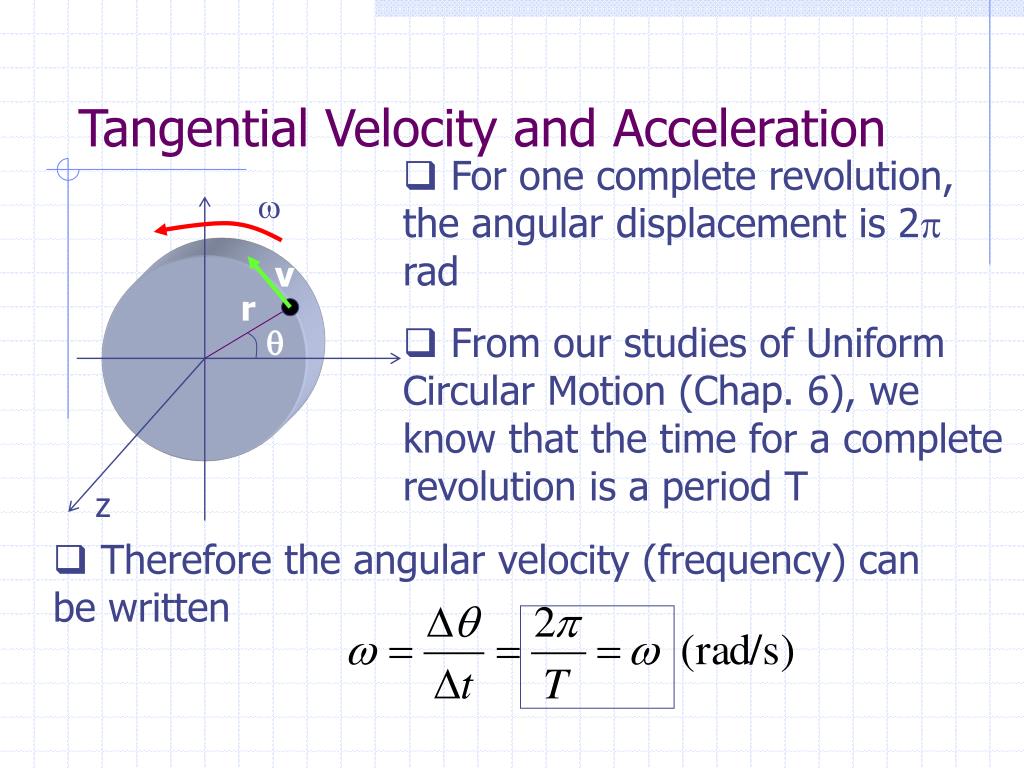 Tangential Velocity and Acceleration

$\omega$

v

r

$\theta$

z

❑ For one complete revolution, the angular displacement is $2\pi$ rad

❑ From our studies of Uniform Circular Motion (Chap. 6), we know that the time for a complete revolution is a period T

❑ Therefore the angular velocity (frequency) can be written

$\omega = \frac{\Delta\theta}{\Delta t} = \frac{2\pi}{T} = \omega$ (rad/s)